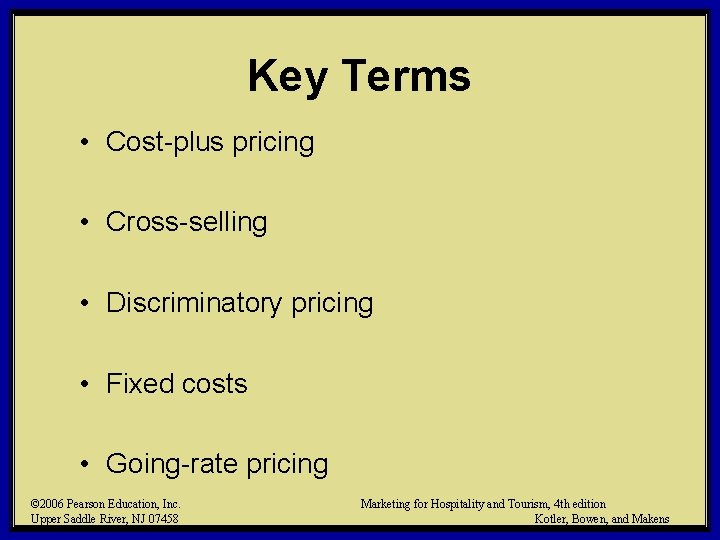 Key Terms

• Cost-plus pricing

• Cross-selling

• Discriminatory pricing

• Fixed costs

• Going-rate pricing

©2006 Pearson Education, Inc.
Upper Saddle River, NJ 07458

Marketing for Hospitality and Tourism, 4th edition
Kotler, Bowen, and Makens